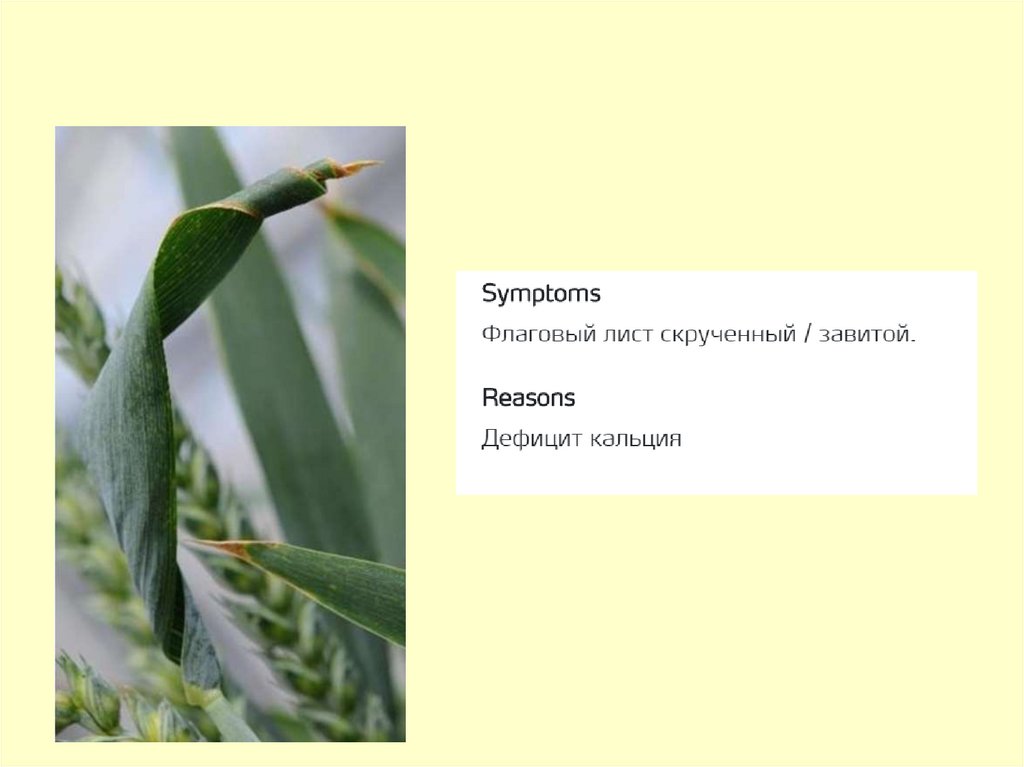 Symptoms

Флаговый лист скрученный / завитой.

Reasons

Дефицит кальция